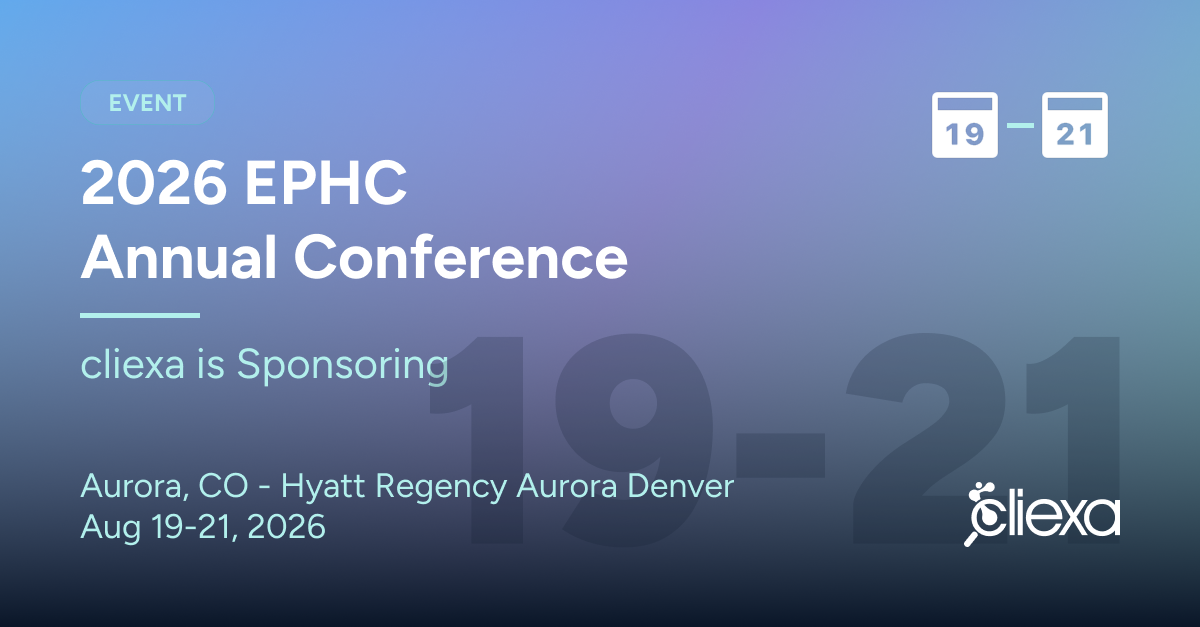 EVENT

19 – 21

2026 EPHC
Annual Conference

cliexa is Sponsoring

19-21

Aurora, CO - Hyatt Regency Aurora Denver
Aug 19-21, 2026

cliexa